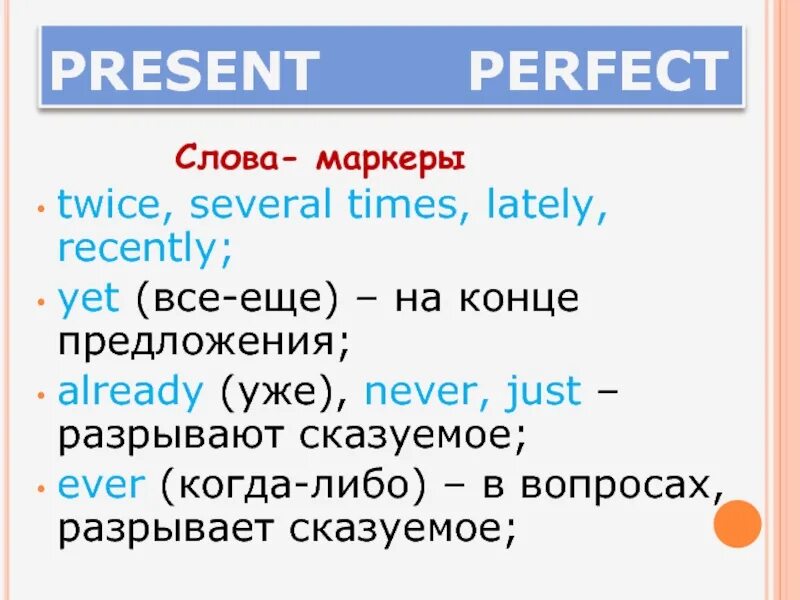 PRESENT PERFECT

Слова- маркеры

• twice, several times, lately, recently;
• yet (все-еще) – на конце предложения;
• already (уже), never, just – разрывают сказуемое;
• ever (когда-либо) – в вопросах, разрывает сказуемое;